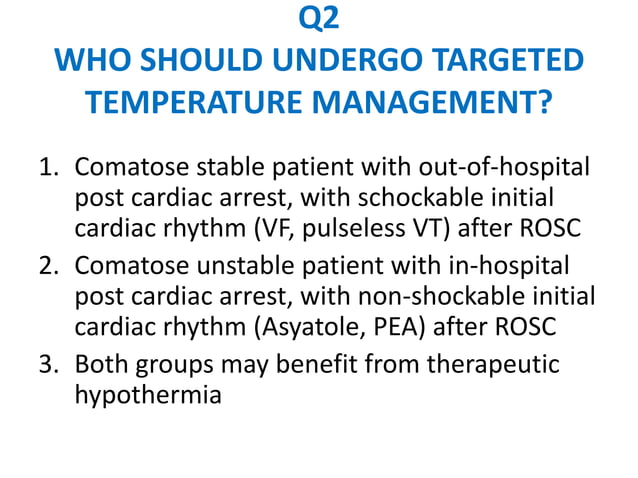 Q2
WHO SHOULD UNDERGO TARGETED TEMPERATURE MANAGEMENT?

1. Comatose stable patient with out-of-hospital post cardiac arrest, with schockable initial cardiac rhythm (VF, pulseless VT) after ROSC
2. Comatose unstable patient with in-hospital post cardiac arrest, with non-shockable initial cardiac rhythm (Asyatole, PEA) after ROSC
3. Both groups may benefit from therapeutic hypothermia